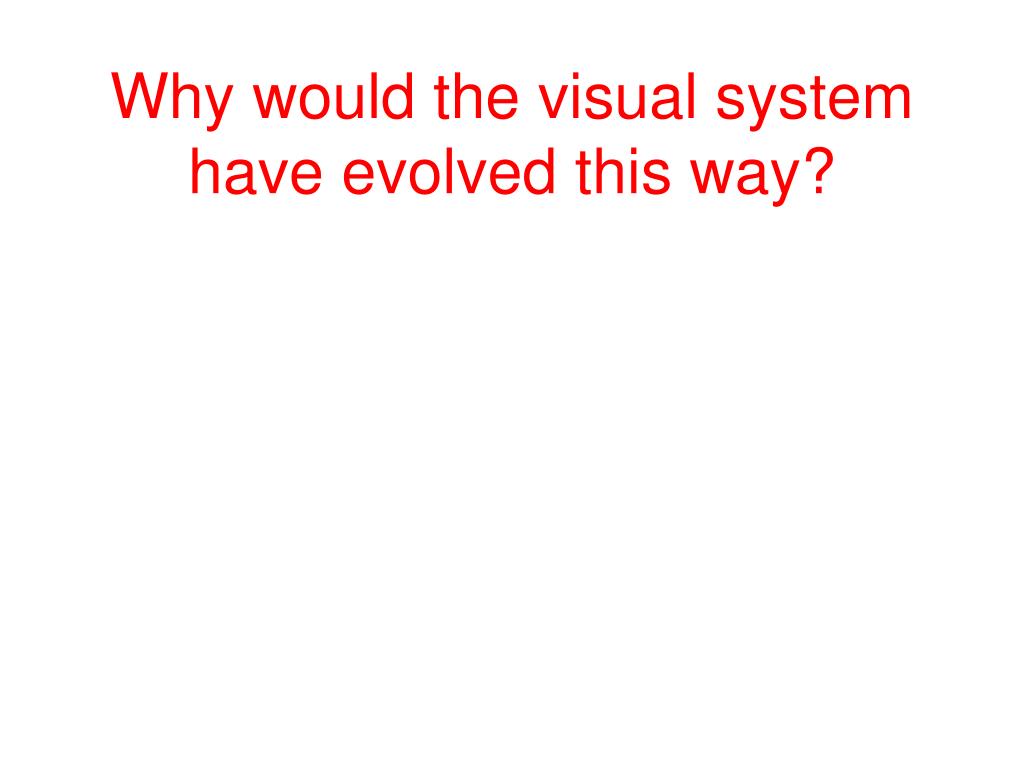 Why would the visual system have evolved this way?